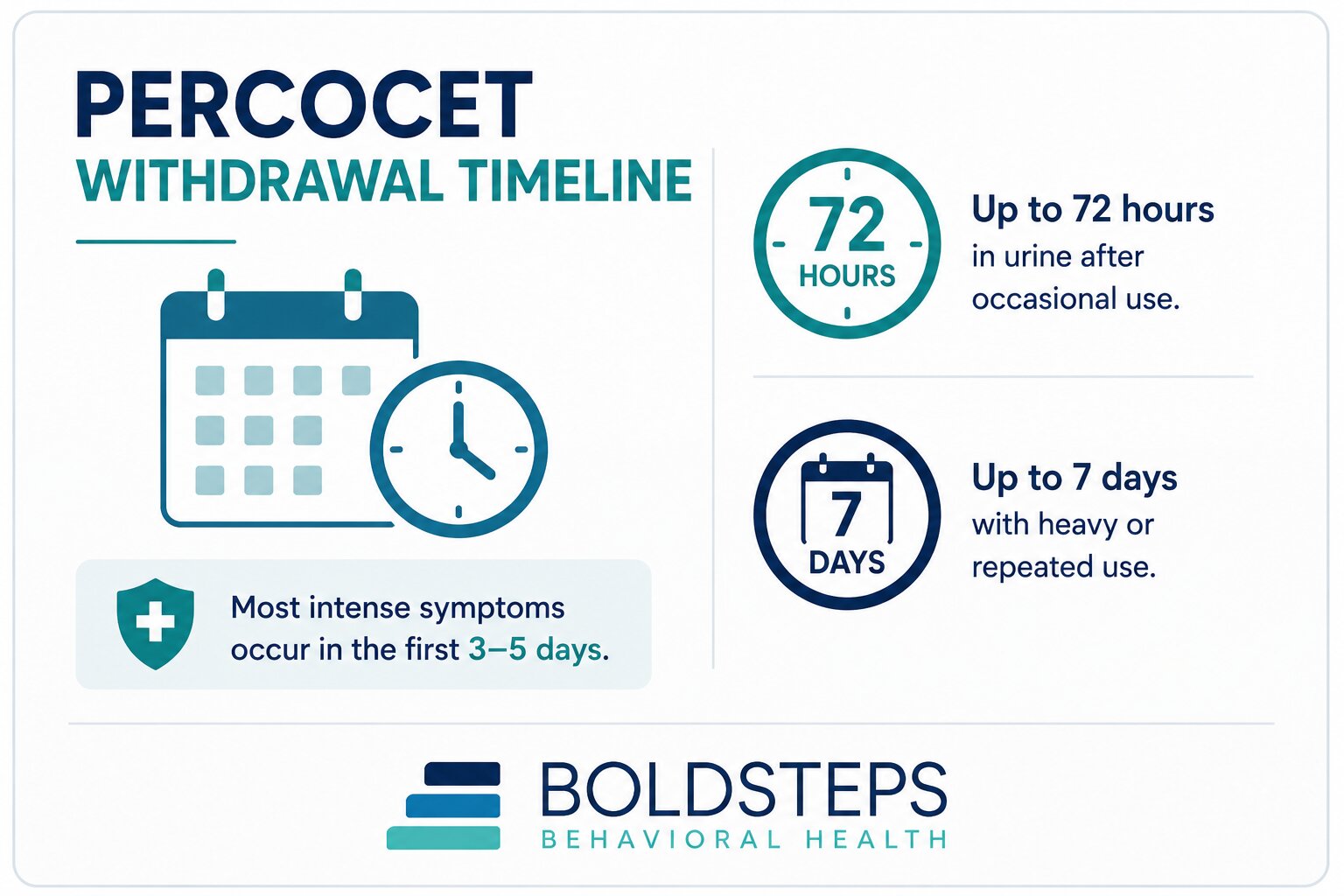 PERCOCET
WITHDRAWAL TIMELINE

Most intense symptoms occur in the first 3–5 days.

72
HOURS

Up to 72 hours
in urine after occasional use.

7
DAYS

Up to 7 days
with heavy or repeated use.

BOLDSTEPS
BEHAVIORAL HEALTH